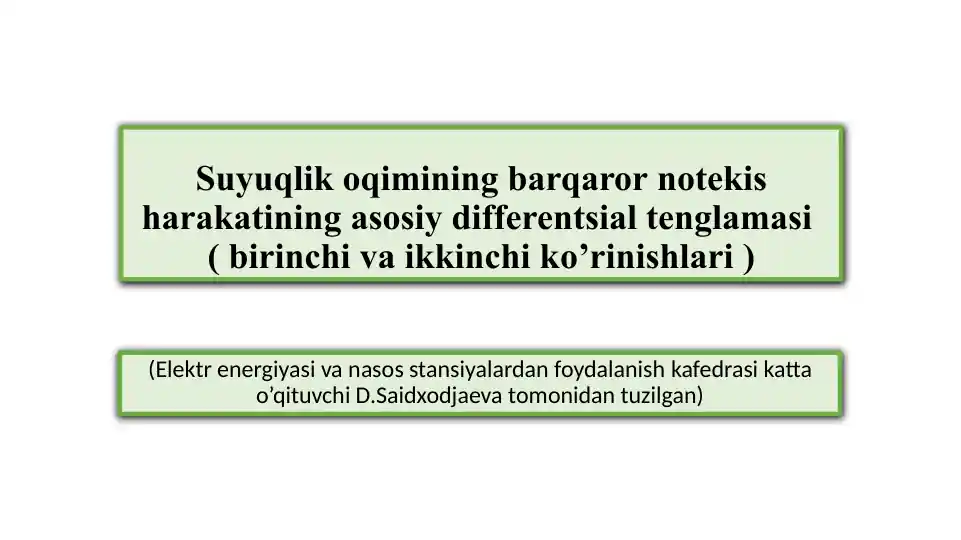 Suyuqlik oqimining barqaror notekis harakatining asosiy differentsial tenglamasi ( birinchi va ikkinchi ko’rinishlari )

(Elektr energiyasi va nasos stansiyalardan foydalanish kafedrasi katta o’qituvchi D.Saidxodjaeva tomonidan tuzilgan)